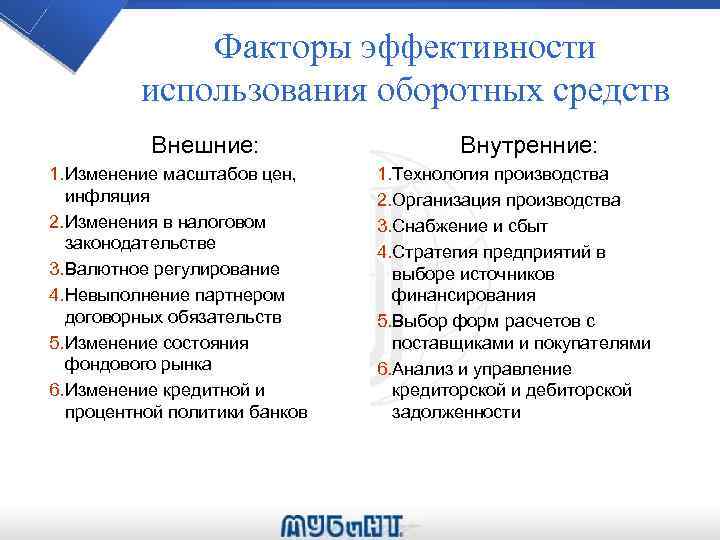 Факторы эффективности использования оборотных средств

Внешние:

1.Изменение масштабов цен, инфляция
2.Изменения в налоговом законодательстве
3.Валютное регулирование
4.Невыполнение партнером договорных обязательств
5.Изменение состояния фондового рынка
6.Изменение кредитной и процентной политики банков

Внутренние:

1.Технология производства
2.Организация производства
3.Снабжение и сбыт
4.Стратегия предприятий в выборе источников финансирования
5.Выбор форм расчетов с поставщиками и покупателями
6.Анализ и управление кредиторской и дебиторской задолженности

МУБиНТ